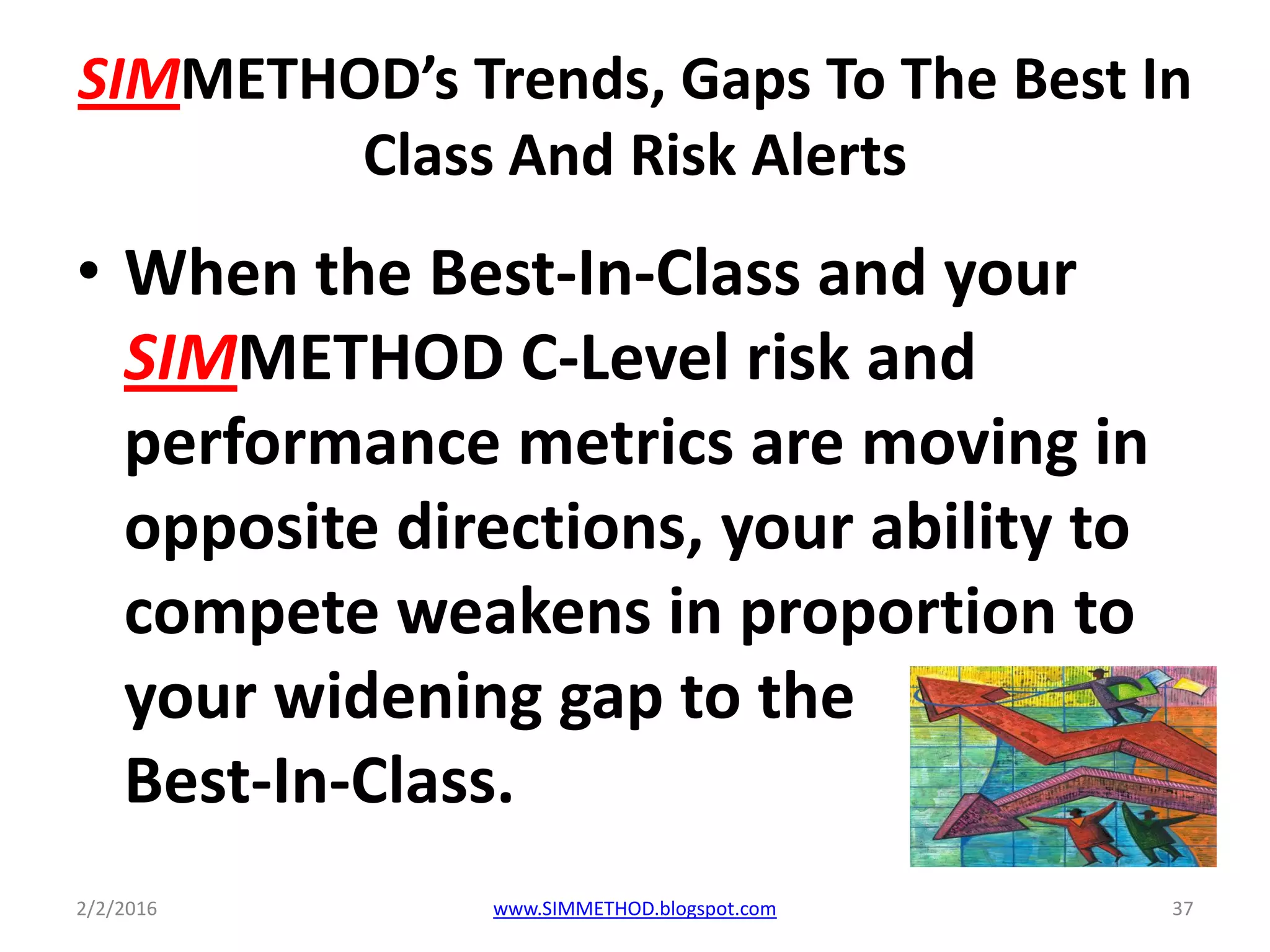 SIMMETHOD's Trends, Gaps To The Best In Class And Risk Alerts

• When the Best-In-Class and your SIMMETHOD C-Level risk and performance metrics are moving in opposite directions, your ability to compete weakens in proportion to your widening gap to the Best-In-Class.

2/2/2016

www.SIMMETHOD.blogspot.com

37